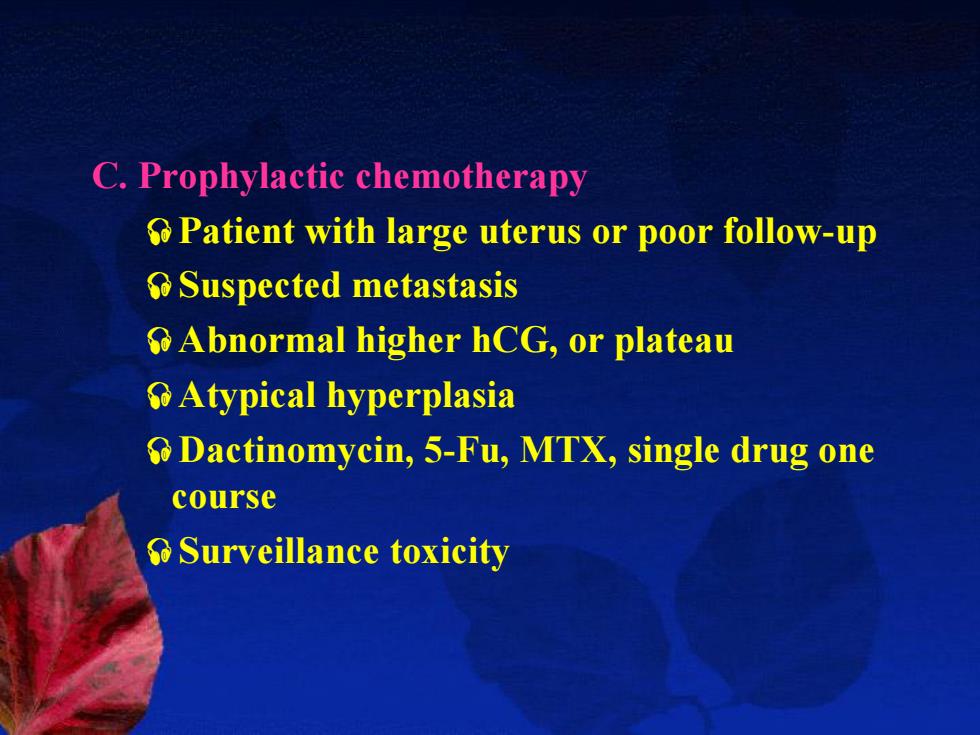 C. Prophylactic chemotherapy

Patient with large uterus or poor follow-up

Suspected metastasis

Abnormal higher hCG, or plateau

Atypical hyperplasia

Dactinomycin, 5-Fu, MTX, single drug one course

Surveillance toxicity